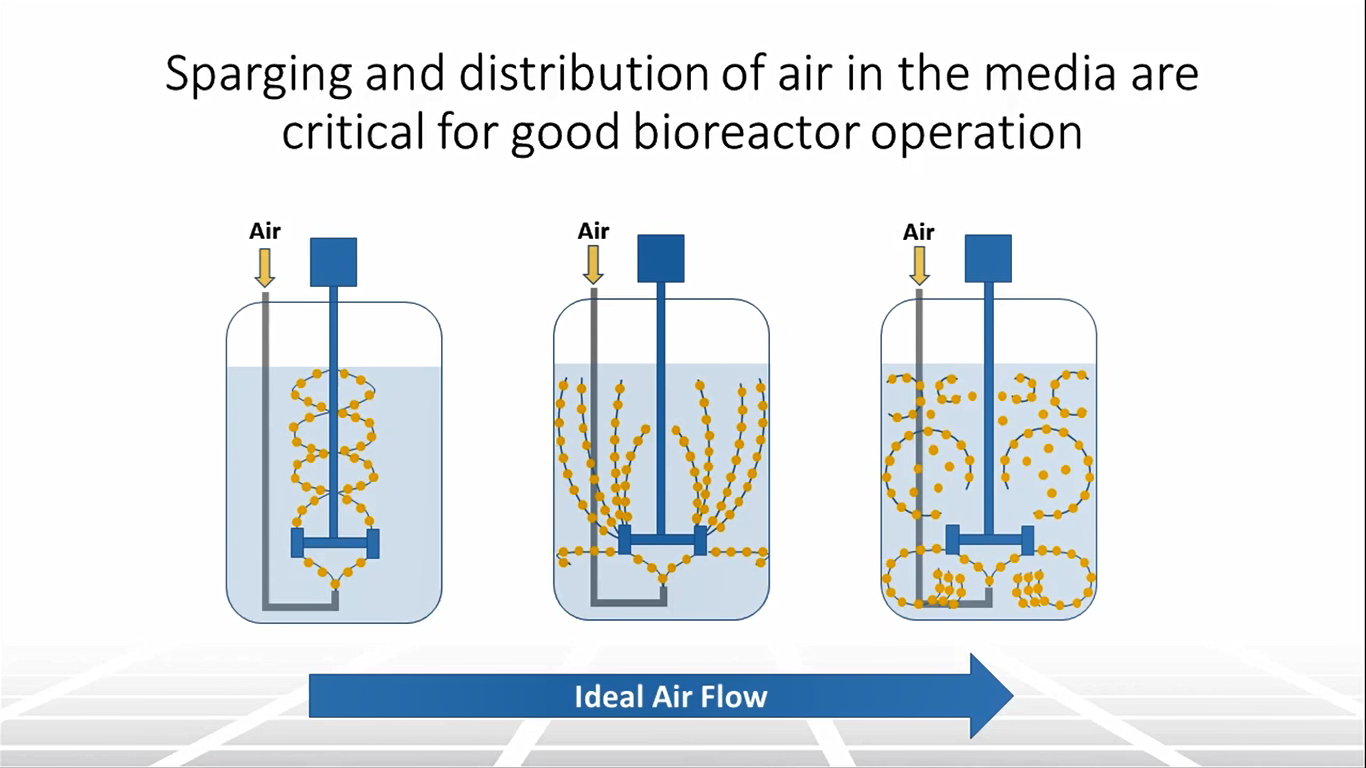 Sparging and distribution of air in the media are critical for good bioreactor operation

Air

Air

Air

Ideal Air Flow